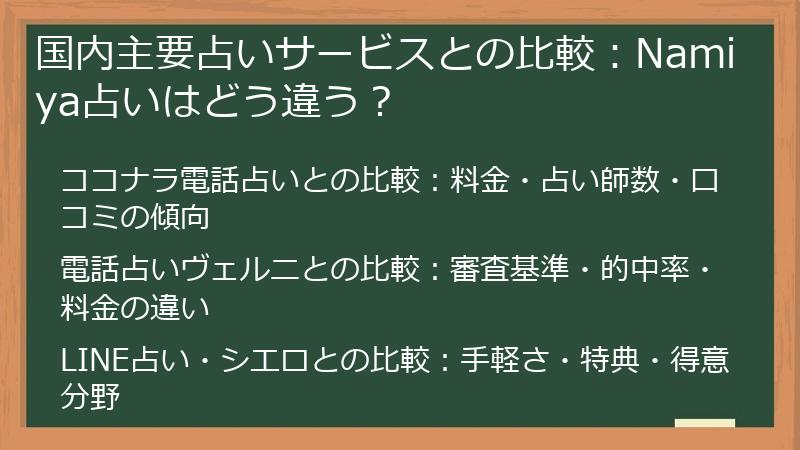 国内主要占いサービスとの比較：Namiya占いはどう違う？

ココナラ電話占いとの比較：料金・占い師数・口コミの傾向

電話占いヴェルニとの比較：審査基準・的中率・料金の違い

LINE占い・シエロとの比較：手軽さ・特典・得意分野